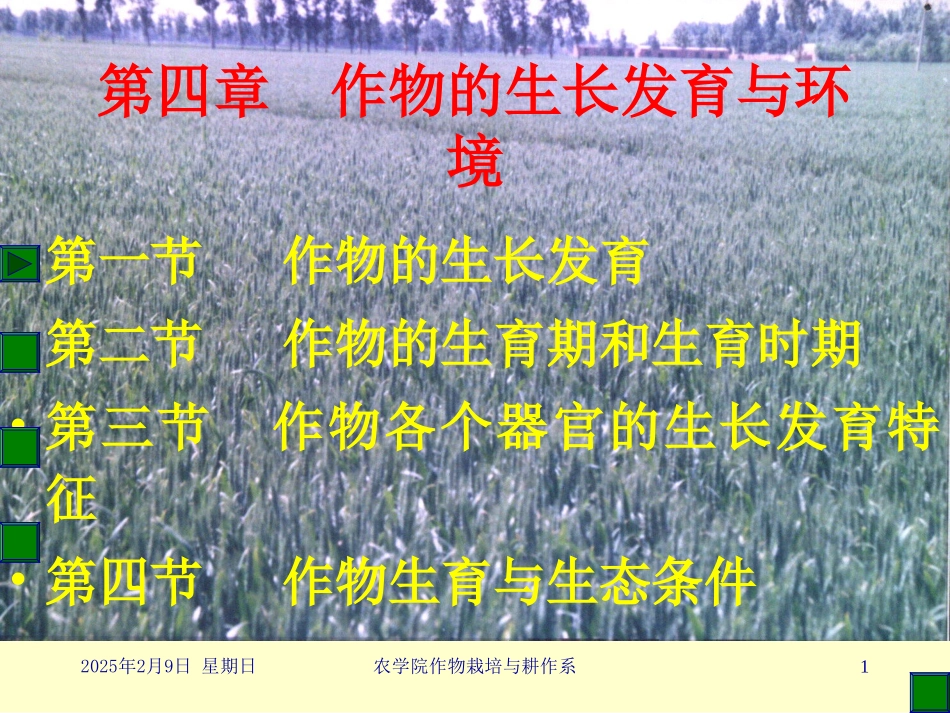 第四章　作物的生长发育与环境

第一节　作物的生长发育

第二节　作物的生育期和生育时期

• 第三节　作物各个器官的生长发育特征

• 第四节　作物生育与生态条件

2025年2月9日 星期日　　农学院作物栽培与耕作系　　1